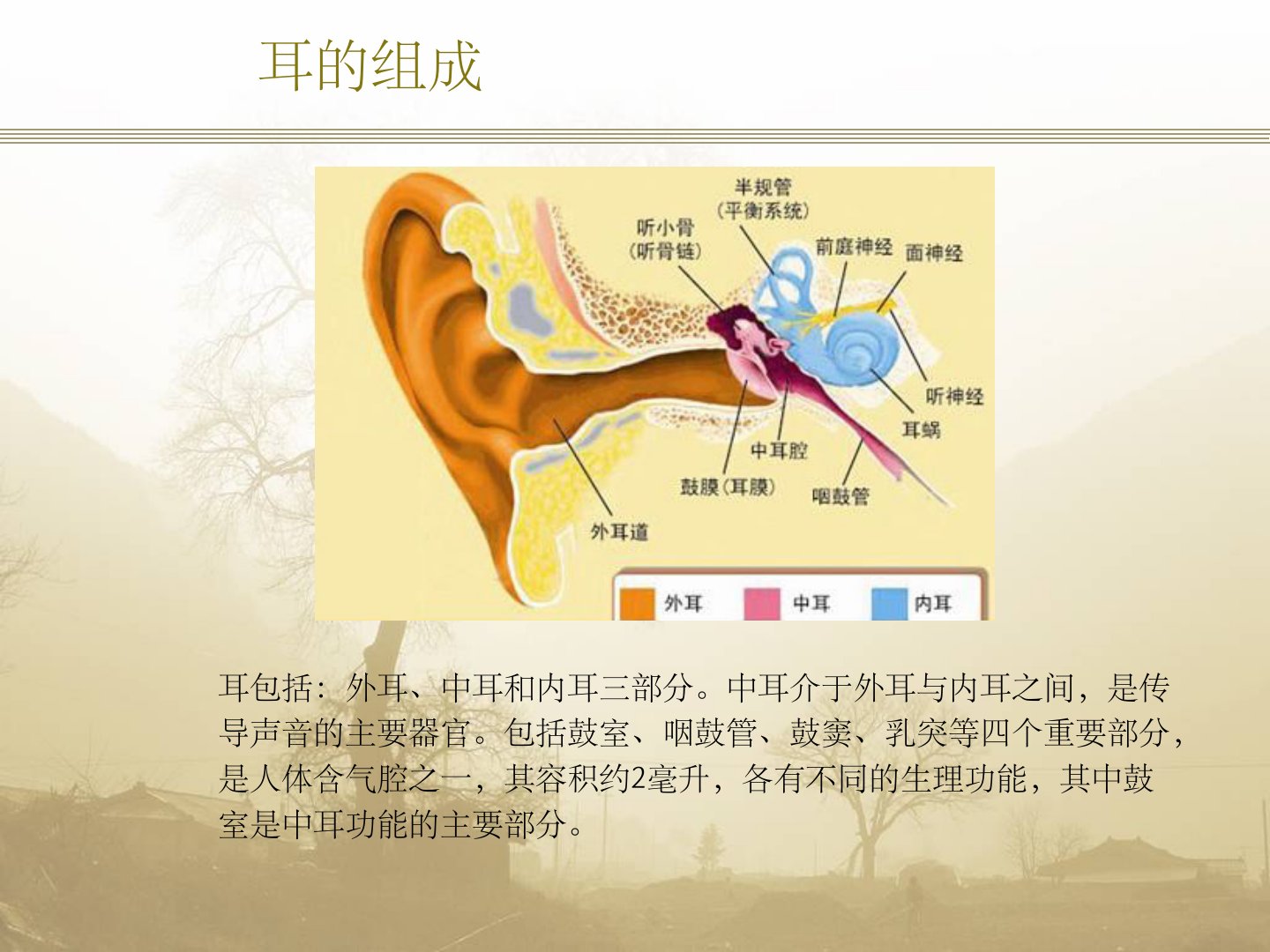 耳的组成

半规管
(平衡系统)
听小骨
(听骨链)
前庭神经
面神经
听神经
耳蜗
中耳腔
鼓膜(耳膜)
咽鼓管
外耳道

外耳
中耳
内耳

耳包括：外耳、中耳和内耳三部分。中耳介于外耳与内耳之间，是传导声音的主要器官。包括鼓室、咽鼓管、鼓窦、乳突等四个重要部分，是人体含气腔之一，其容积约2毫升，各有不同的生理功能，其中鼓室是中耳功能的主要部分。